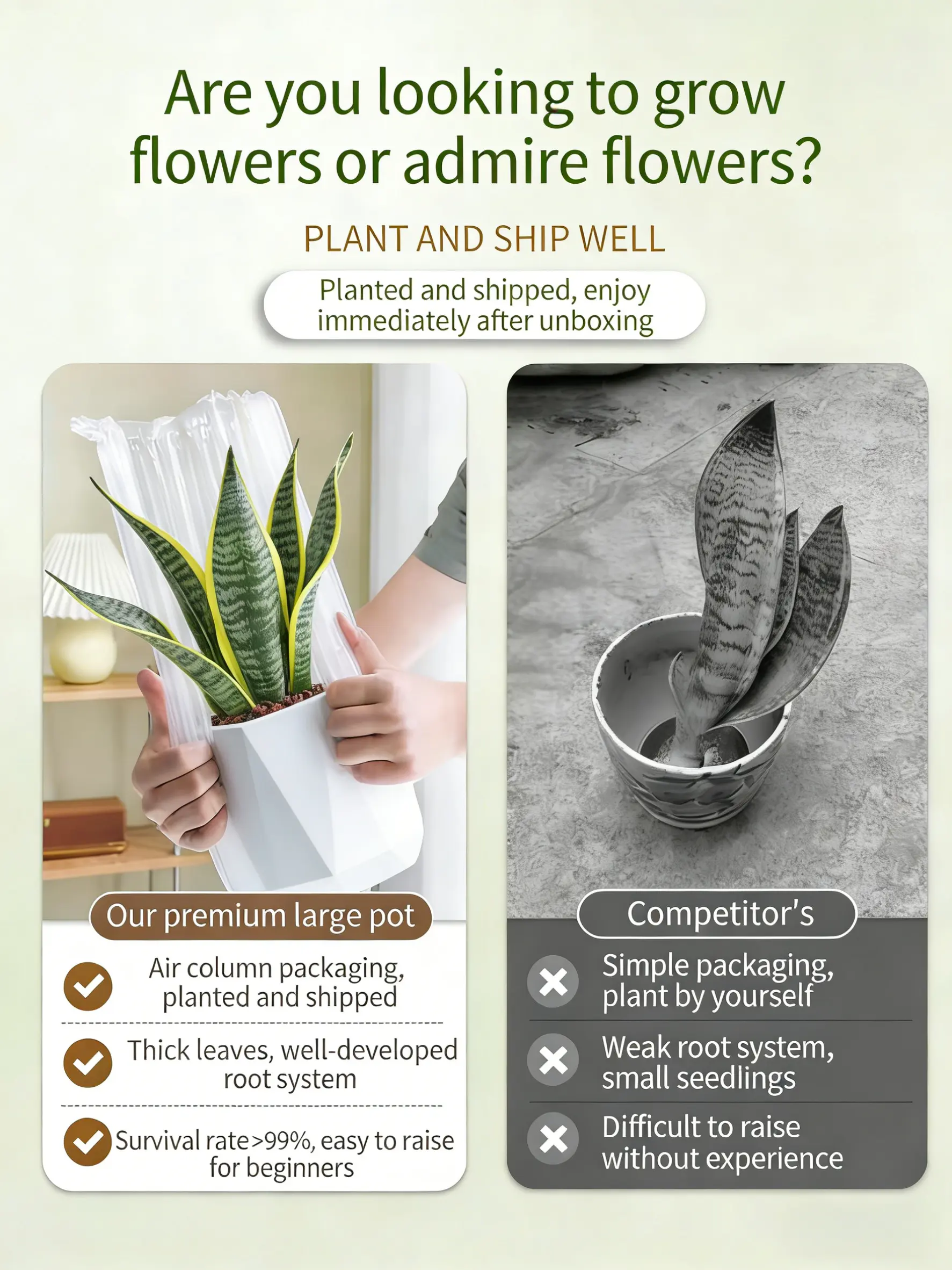 Are you looking to grow flowers or admire flowers?

PLANT AND SHIP WELL

Planted and shipped, enjoy immediately after unboxing

Our premium large pot

Air column packaging, planted and shipped

Thick leaves, well-developed root system

Survival rate>99%, easy to raise for beginners

Competitor's

Simple packaging, plant by yourself

Weak root system, small seedlings

Difficult to raise without experience